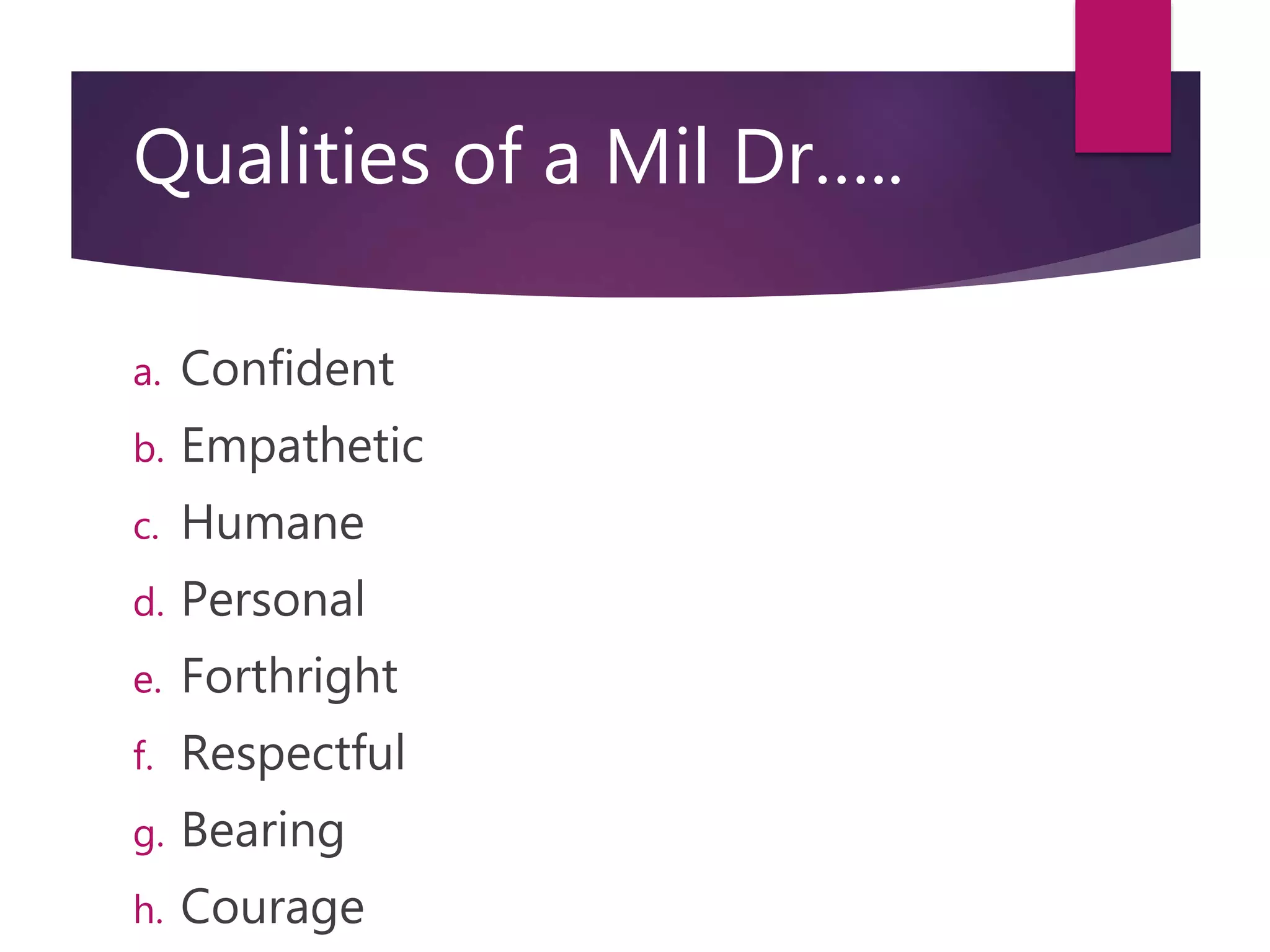 Qualities of a Mil Dr…..

a. Confident
b. Empathetic
c. Humane
d. Personal
e. Forthright
f. Respectful
g. Bearing
h. Courage